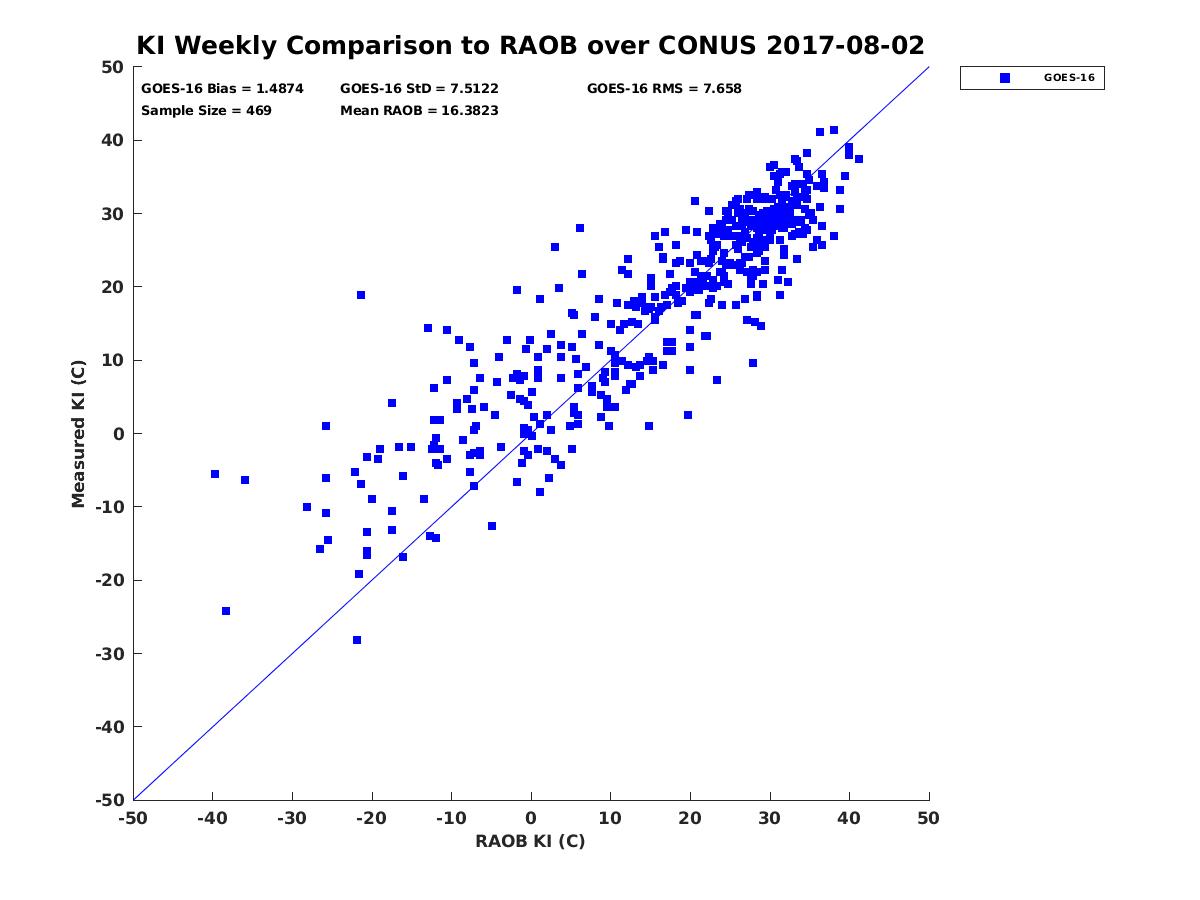 KI Weekly Comparison to RAOB over CONUS 2017-08-02

GOES-16 Bias = 1.4874
GOES-16 StD = 7.5122
GOES-16 RMS = 7.658
Sample Size = 469
Mean RAOB = 16.3823

GOES-16

Measured KI (C)

50
40
30
20
10
0
-10
-20
-30
-40
-50

-50 -40 -30 -20 -10 0 10 20 30 40 50

RAOB KI (C)